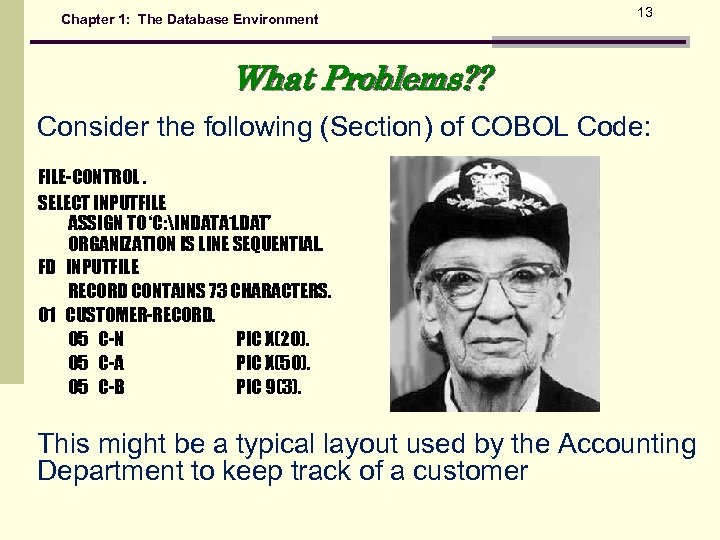 Chapter 1: The Database Environment

13

What Problems??

Consider the following (Section) of COBOL Code:

FILE-CONTROL .
SELECT INPUTFILE
ASSIGN TO 'C:\INDATA1.DAT'
ORGANIZATION IS LINE SEQUENTIAL.
FD INPUTFILE
RECORD CONTAINS 73 CHARACTERS.
01 CUSTOMER-RECORD.
05 C-N PIC X(20).
05 C-A PIC X(50).
05 C-B PIC 9(3).

This might be a typical layout used by the Accounting Department to keep track of a customer